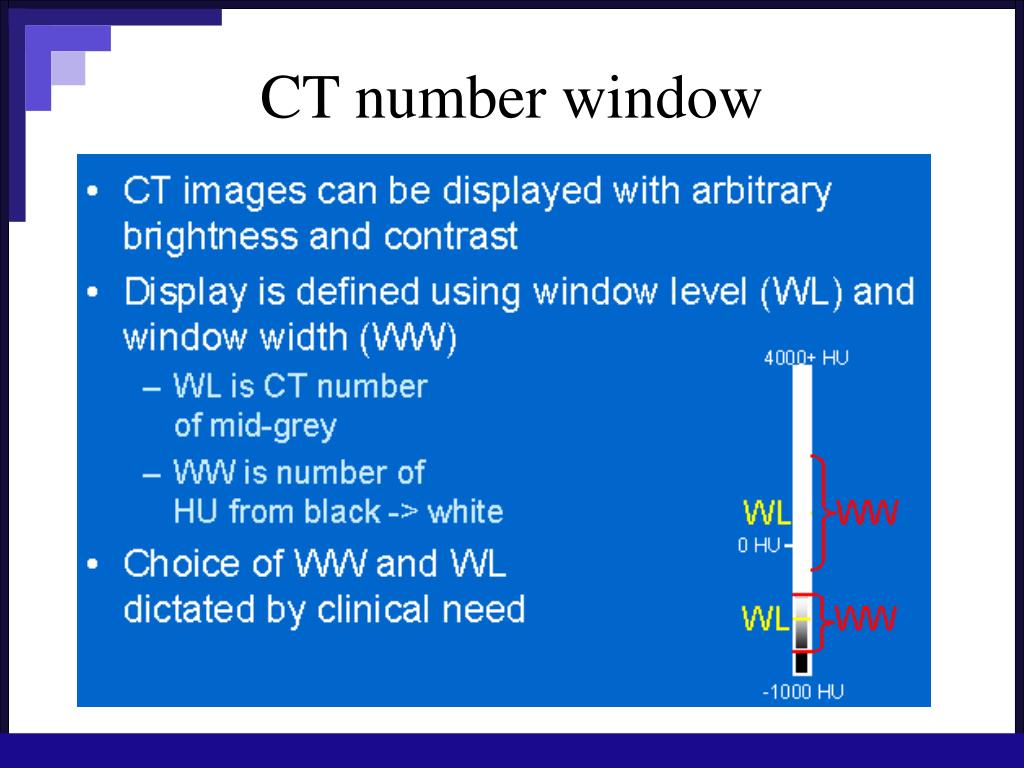 CT number window

• CT images can be displayed with arbitrary brightness and contrast
• Display is defined using window level (WL) and window width (WW)
– WL is CT number of mid-grey
– WW is number of HU from black -> white
• Choice of WW and WL dictated by clinical need

4000+ HU
WL
WW
0 HU
WL
WW
-1000 HU